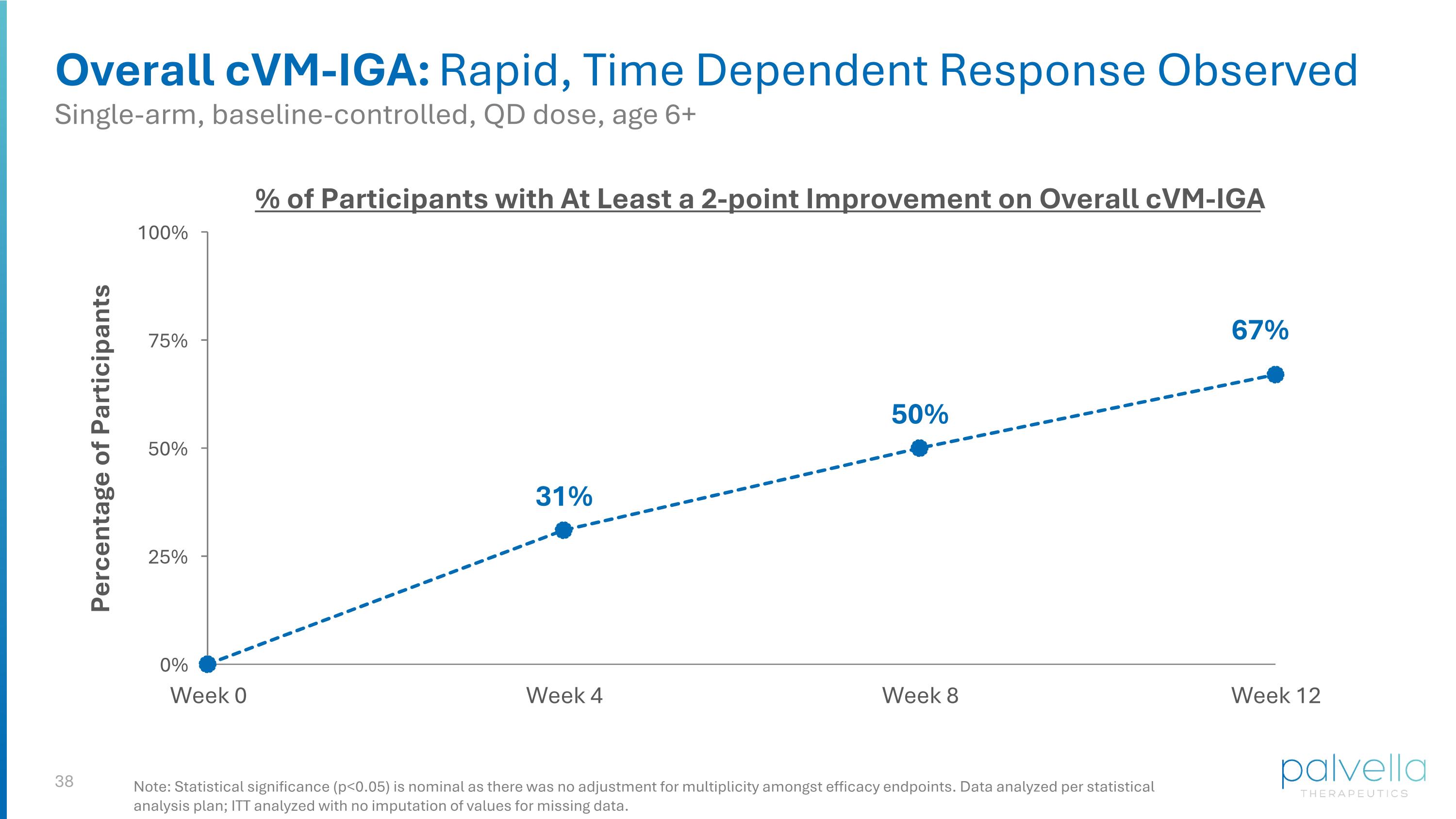 Overall cVM-IGA: Rapid, Time Dependent Response Observed
Single-arm, baseline-controlled, QD dose, age 6+

% of Participants with At Least a 2-point Improvement on Overall cVM-IGA

Percentage of Participants

100%
75%
50%
25%
0%

31%
50%
67%

Week 0
Week 4
Week 8
Week 12

38

Note: Statistical significance (p<0.05) is nominal as there was no adjustment for multiplicity amongst efficacy endpoints. Data analyzed per statistical analysis plan; ITT analyzed with no imputation of values for missing data.

palvella
THERAPEUTICS